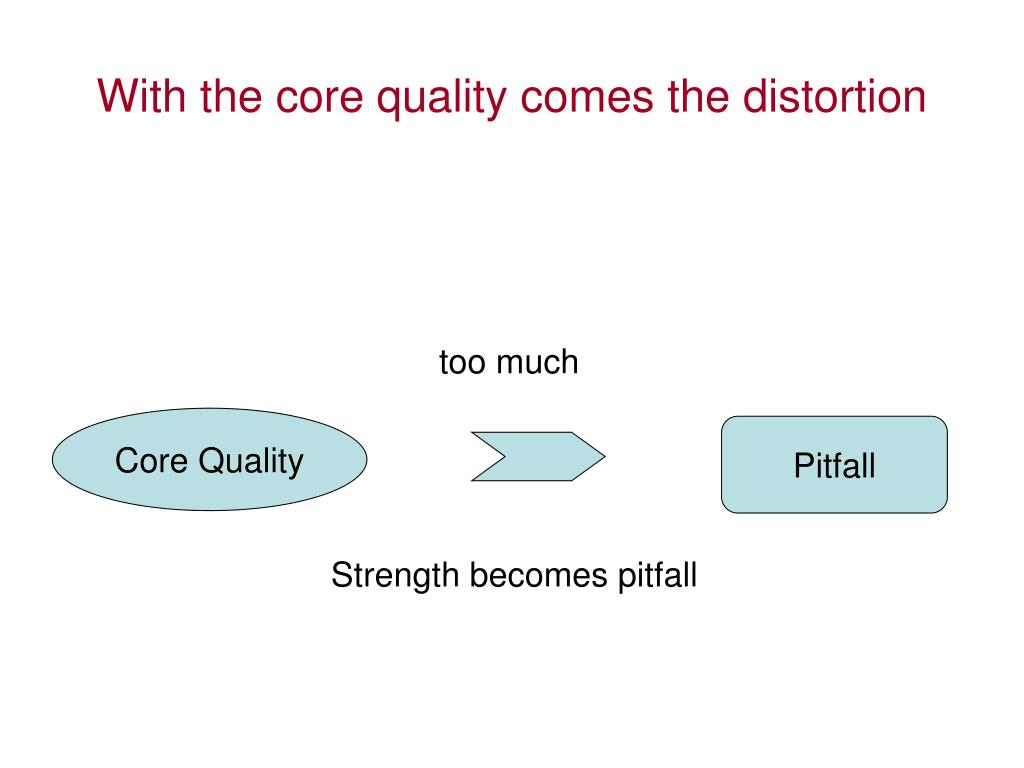 With the core quality comes the distortion

too much

Core Quality

Pitfall

Strength becomes pitfall